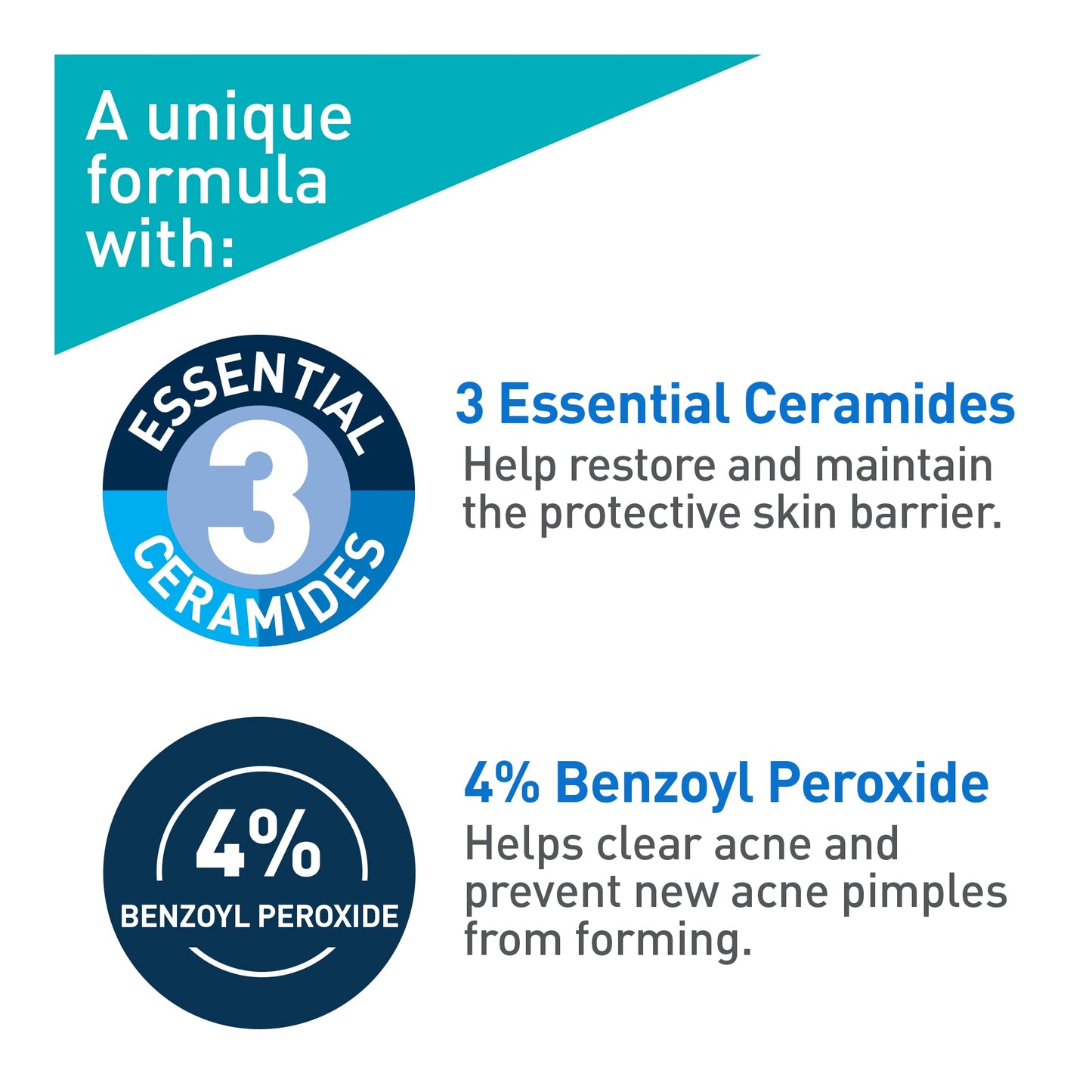 A unique formula with:

ESSENTIAL 3 CERAMIDES

3 Essential Ceramides
Help restore and maintain the protective skin barrier.

4% BENZOYL PEROXIDE

4% Benzoyl Peroxide
Helps clear acne and prevent new acne pimples from forming.